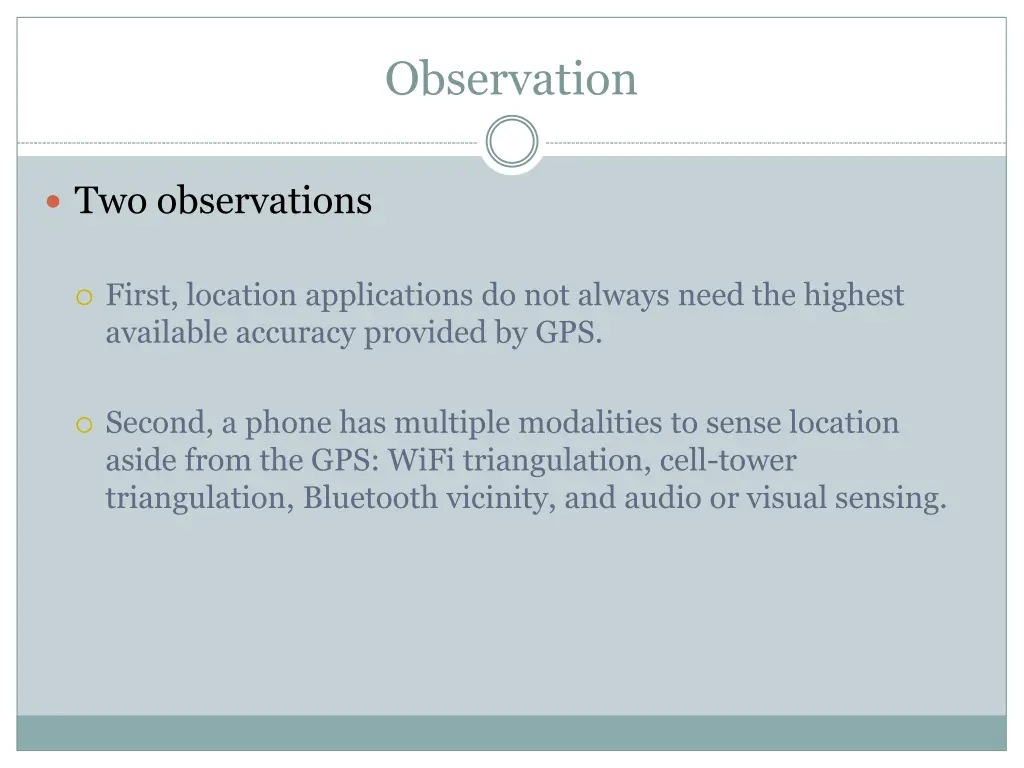 Observation

Two observations

First, location applications do not always need the highest available accuracy provided by GPS.

Second, a phone has multiple modalities to sense location aside from the GPS: WiFi triangulation, cell-tower triangulation, Bluetooth vicinity, and audio or visual sensing.